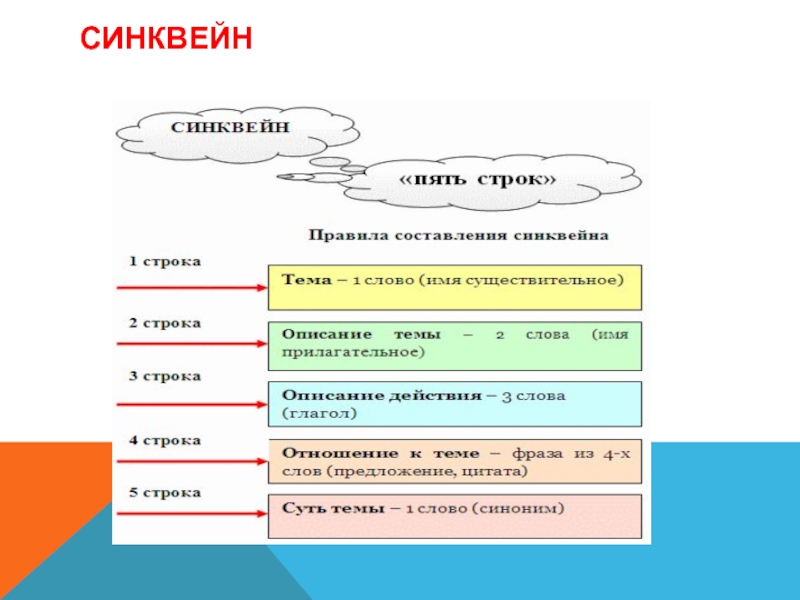 СИНКВЕЙН

СИНКВЕЙН

«пять строк»

Правила составления синквейна

1 строка

Тема – 1 слово (имя существительное)

2 строка

Описание темы – 2 слова (имя прилагательное)

3 строка

Описание действия – 3 слова (глагол)

4 строка

Отношение к теме – фраза из 4-х слов (предложение, цитата)

5 строка

Суть темы – 1 слово (синоним)